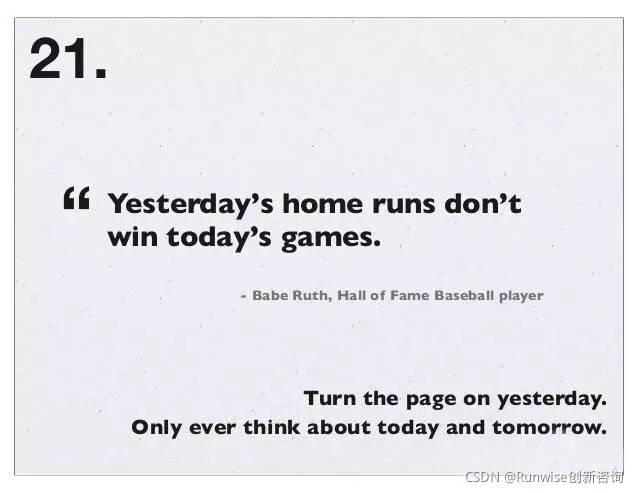 21.

“ Yesterday’s home runs don’t win today’s games.

- Babe Ruth, Hall of Fame Baseball player

Turn the page on yesterday.
Only ever think about today and tomorrow.

CSDN @Runwise创新咨询